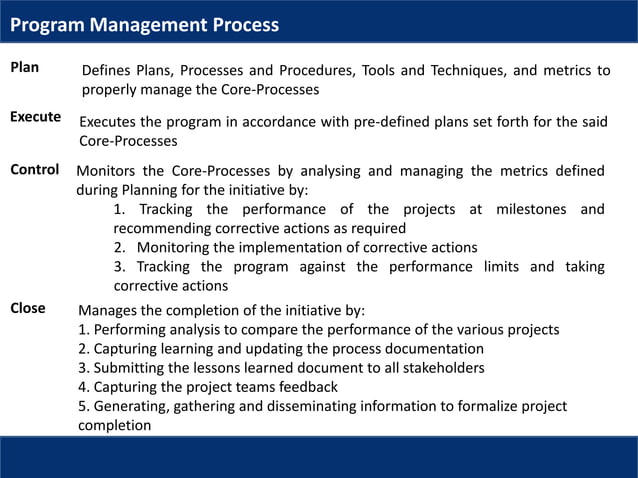 Program Management Process

Plan
Defines Plans, Processes and Procedures, Tools and Techniques, and metrics to properly manage the Core-Processes

Execute
Executes the program in accordance with pre-defined plans set forth for the said Core-Processes

Control
Monitors the Core-Processes by analysing and managing the metrics defined during Planning for the initiative by:
1. Tracking the performance of the projects at milestones and recommending corrective actions as required
2. Monitoring the implementation of corrective actions
3. Tracking the program against the performance limits and taking corrective actions

Close
Manages the completion of the initiative by:
1. Performing analysis to compare the performance of the various projects
2. Capturing learning and updating the process documentation
3. Submitting the lessons learned document to all stakeholders
4. Capturing the project teams feedback
5. Generating, gathering and disseminating information to formalize project completion